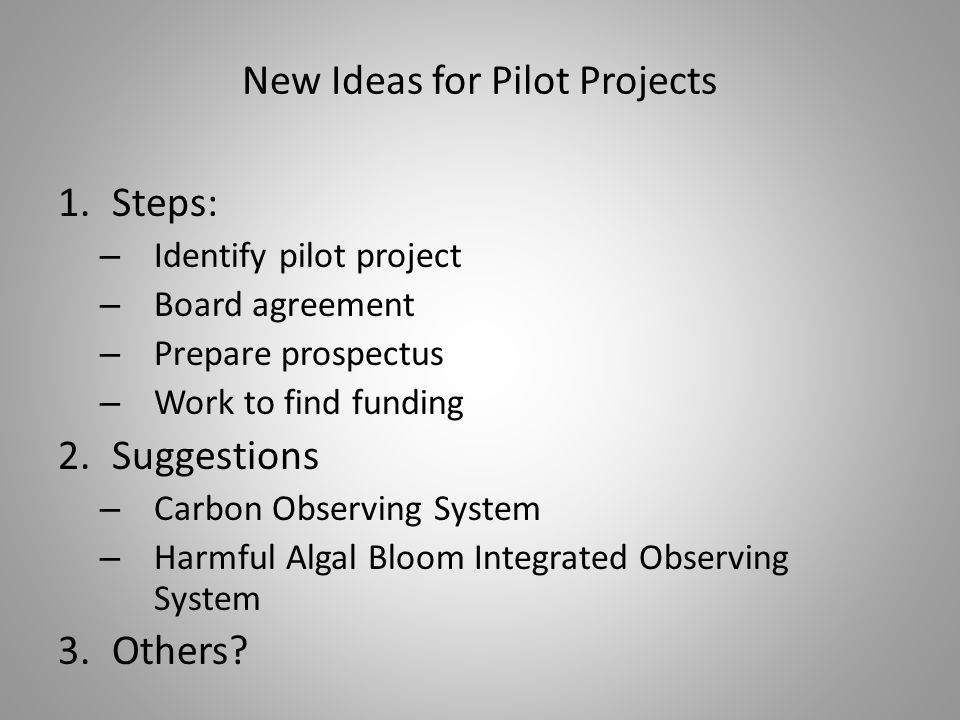 New Ideas for Pilot Projects

1. Steps:
– Identify pilot project
– Board agreement
– Prepare prospectus
– Work to find funding
2. Suggestions
– Carbon Observing System
– Harmful Algal Bloom Integrated Observing System
3. Others?